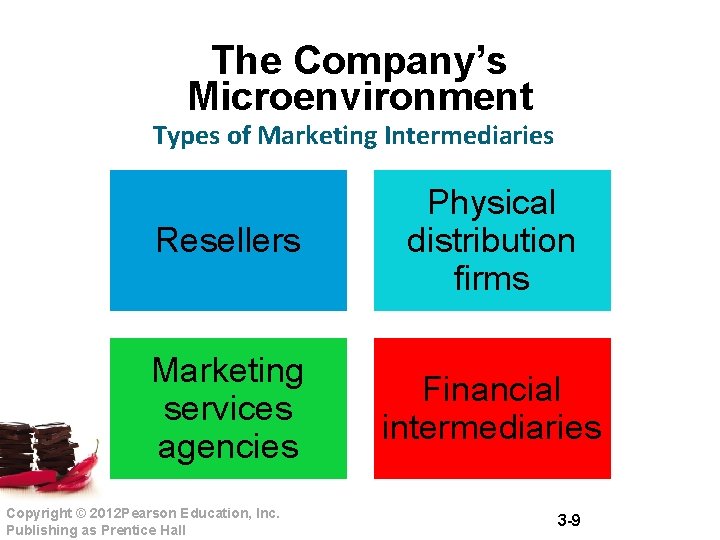 The Company's Microenvironment

Types of Marketing Intermediaries

Resellers

Physical distribution firms

Marketing services agencies

Financial intermediaries

Copyright © 2012Pearson Education, Inc.
Publishing as Prentice Hall

3-9